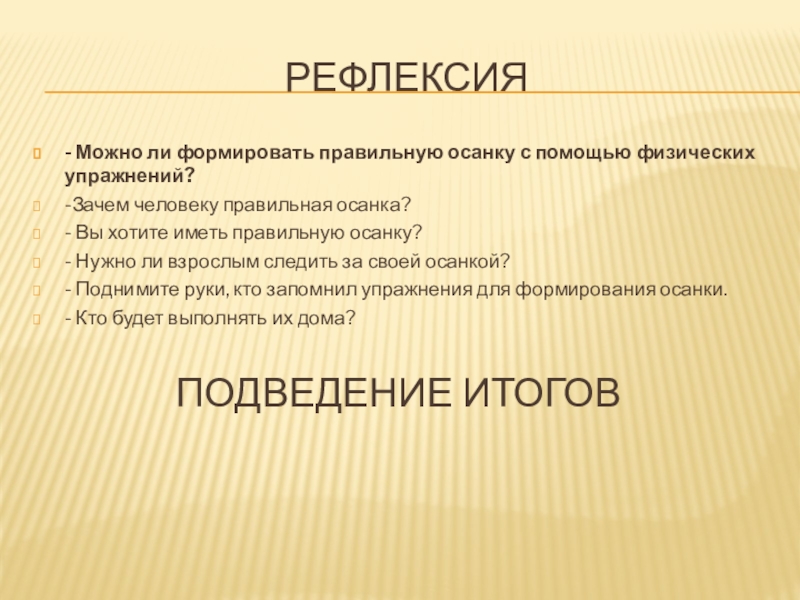 РЕФЛЕКСИЯ

- Можно ли формировать правильную осанку с помощью физических упражнений?

-Зачем человеку правильная осанка?

- Вы хотите иметь правильную осанку?

- Нужно ли взрослым следить за своей осанкой?

- Поднимите руки, кто запомнил упражнения для формирования осанки.

- Кто будет выполнять их дома?

ПОДВЕДЕНИЕ ИТОГОВ